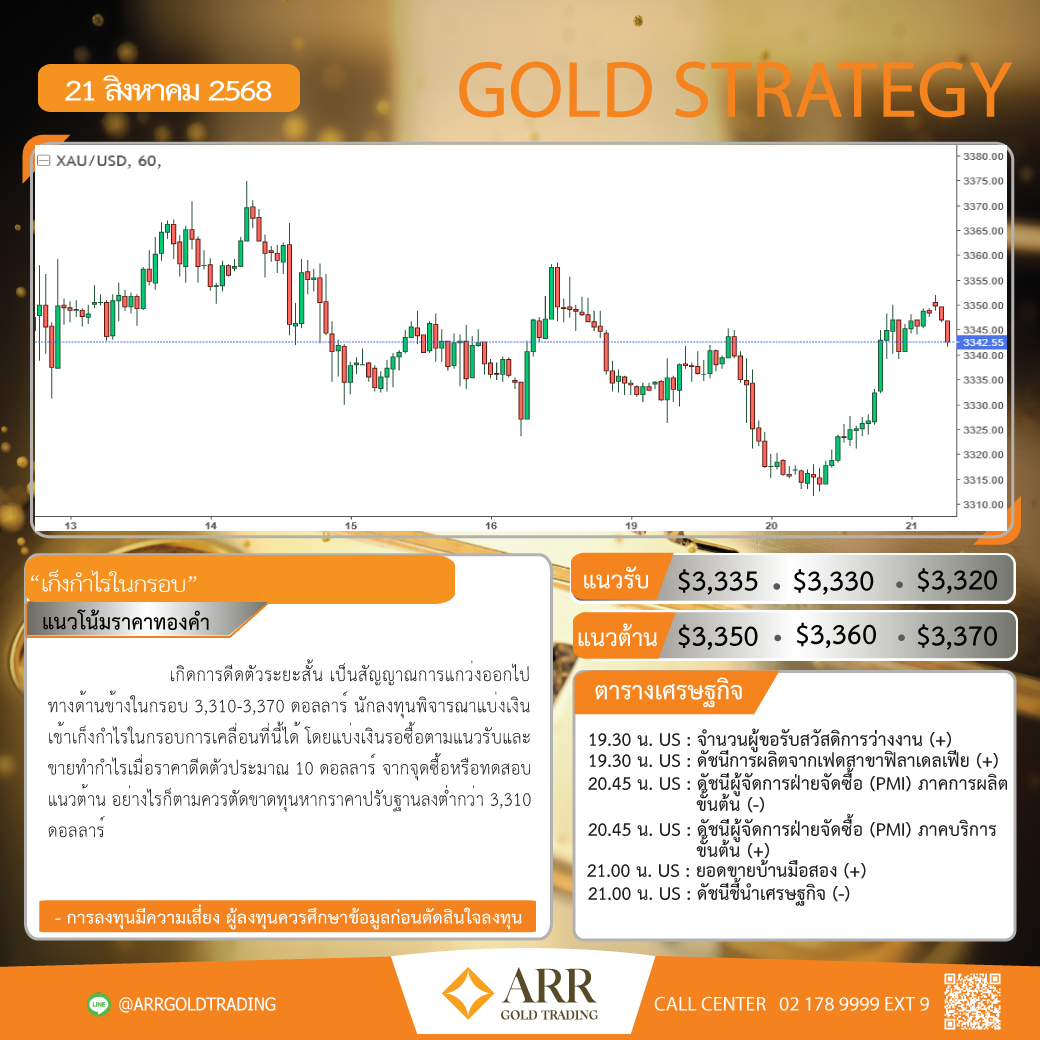 21 สิงหาคม 2568

GOLD STRATEGY

XAU/USD, 60,

3380.00
3375.00
3370.00
3365.00
3360.00
3355.00
3350.00
3345.00
3342.55
3340.00
3335.00
3330.00
3325.00
3320.00
3315.00
3310.00

13 14 15 16 19 20 21

"เก็งกำไรในกรอบ"

แนวโน้มราคาทองคำ

เกิดการดีดตัวระยะสั้น เป็นสัญญาณการแกว่งออกไปทางด้านข้างในกรอบ 3,310-3,370 ดอลลาร์ นักลงทุนพิจารณาแบ่งเงินเข้าเก็งกำไรในกรอบการเคลื่อนที่นี้ได้ โดยแบ่งเงินรอซื้อตามแนวรับและขายทำกำไรเมื่อราคาดีดตัวประมาณ 10 ดอลลาร์ จากจุดซื้อหรือทดสอบแนวต้าน อย่างไรก็ตามควรตัดขาดทุนหากราคาปรับฐานลงต่ำกว่า 3,310 ดอลลาร์

- การลงทุนมีความเสี่ยง ผู้ลงทุนควรศึกษาข้อมูลก่อนตัดสินใจลงทุน

แนวรับ $3,335 • $3,330 • $3,320

แนวต้าน $3,350 • $3,360 • $3,370

ตารางเศรษฐกิจ

19.30 น. US : จำนวนผู้ขอรับสวัสดิการว่างงาน (+)
19.30 น. US : ดัชนีการผลิตจากเฟดสาขาฟิลาเดลเฟีย (+)
20.45 น. US : ดัชนีผู้จัดการฝ่ายจัดซื้อ (PMI) ภาคการผลิตขั้นต้น (-)
20.45 น. US : ดัชนีผู้จัดการฝ่ายจัดซื้อ (PMI) ภาคบริการขั้นต้น (+)
21.00 น. US : ยอดขายบ้านมือสอง (+)
21.00 น. US : ดัชนีชี้นำเศรษฐกิจ (-)

LINE @ARRGOLDTRADING

ARR GOLD TRADING

CALL CENTER 02 178 9999 EXT 9